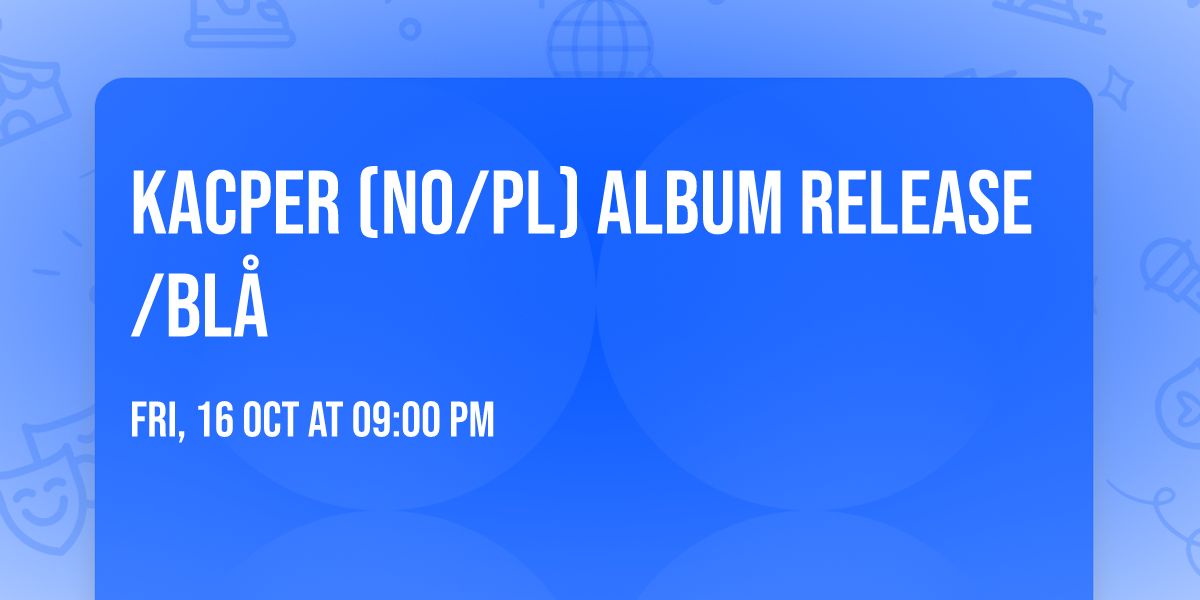 KACPER (NO/PL) ALBUM RELEASE /BLÅ

FRI, 16 OCT AT 09:00 PM